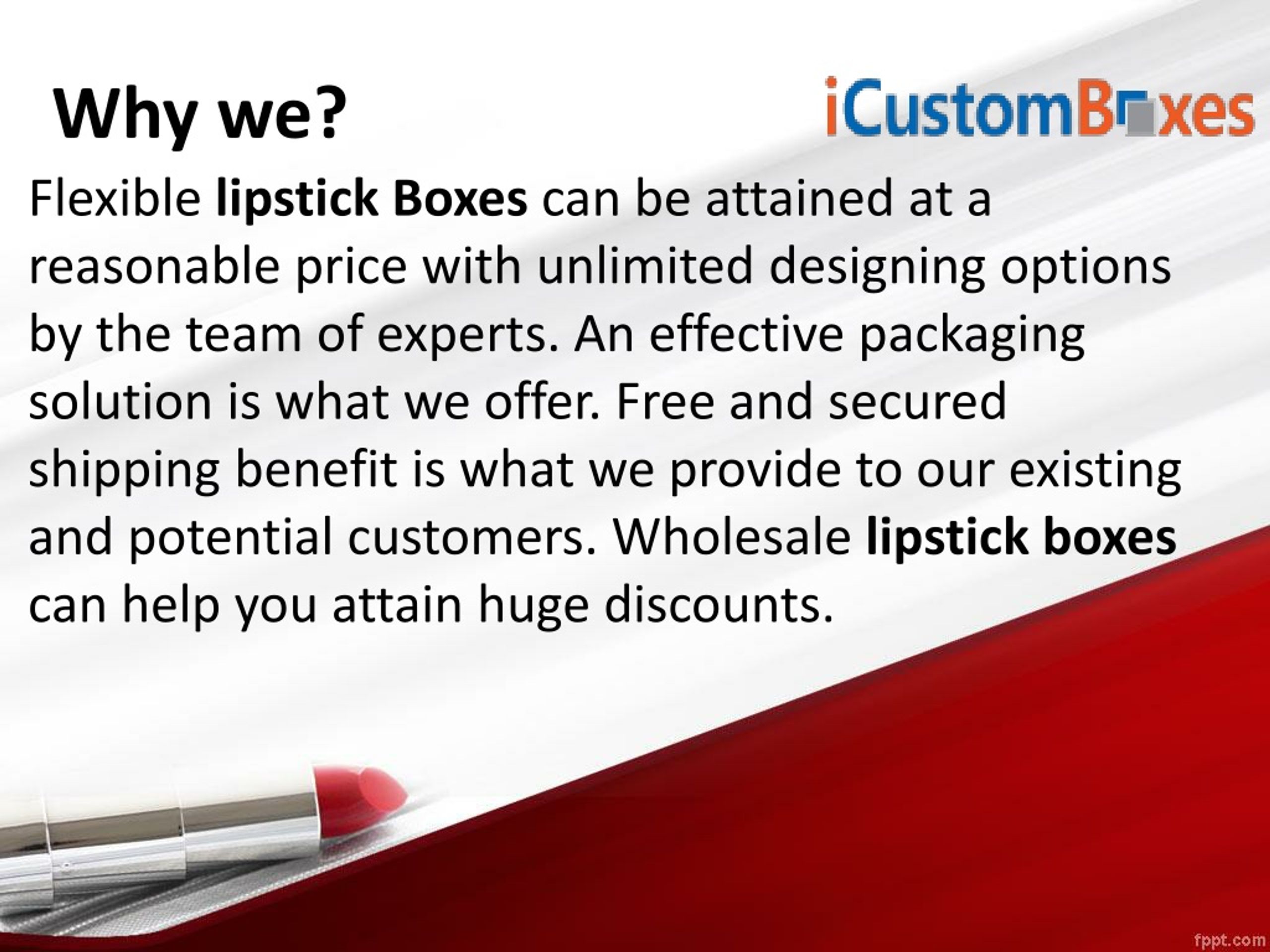 Why we?

iCustomBoxes

Flexible lipstick Boxes can be attained at a reasonable price with unlimited designing options by the team of experts. An effective packaging solution is what we offer. Free and secured shipping benefit is what we provide to our existing and potential customers. Wholesale lipstick boxes can help you attain huge discounts.

fppt.com